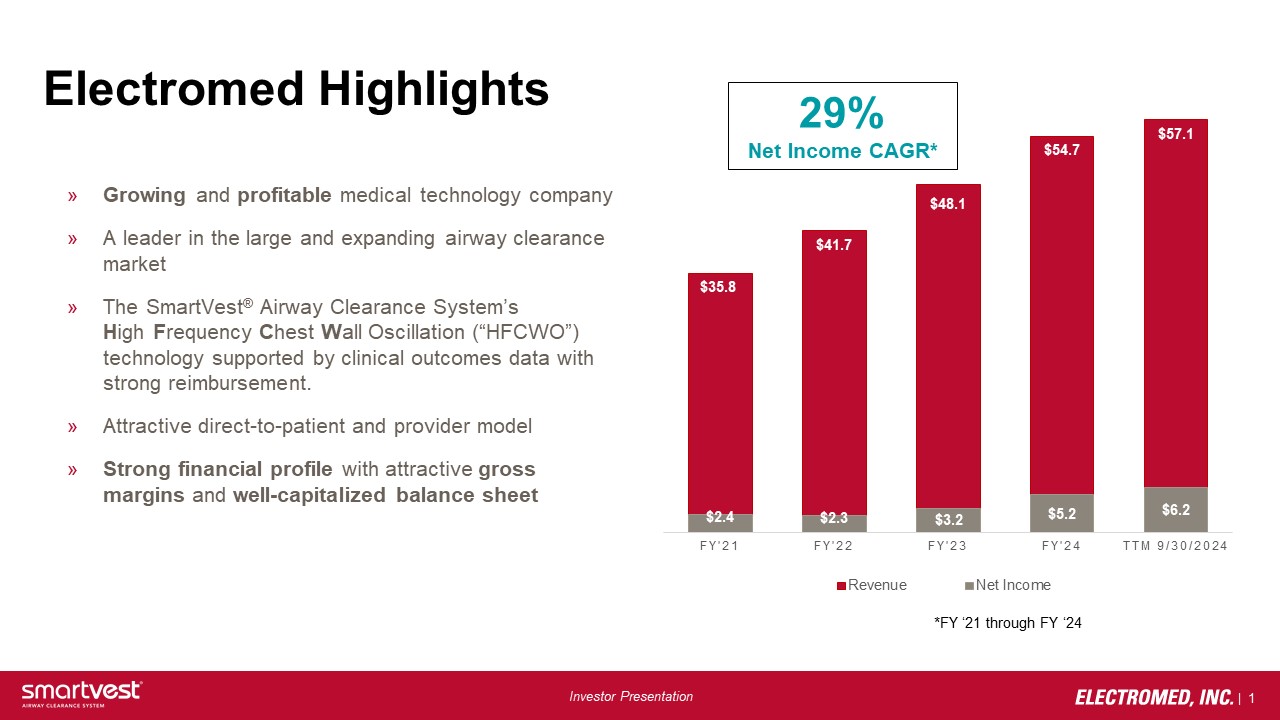 Electromed Highlights

» Growing and profitable medical technology company

» A leader in the large and expanding airway clearance market

» The SmartVest® Airway Clearance System's High Frequency Chest Wall Oscillation ("HFCWO") technology supported by clinical outcomes data with strong reimbursement.

» Attractive direct-to-patient and provider model

» Strong financial profile with attractive gross margins and well-capitalized balance sheet

29%
Net Income CAGR*

$35.8
$41.7
$48.1
$54.7
$57.1

$2.4
$2.3
$3.2
$5.2
$6.2

FY'21
FY'22
FY'23
FY'24
TTM 9/30/2024

Revenue
Net Income

*FY '21 through FY '24

smartvest
AIRWAY CLEARANCE SYSTEM

Investor Presentation

ELECTROMED, INC. | 1